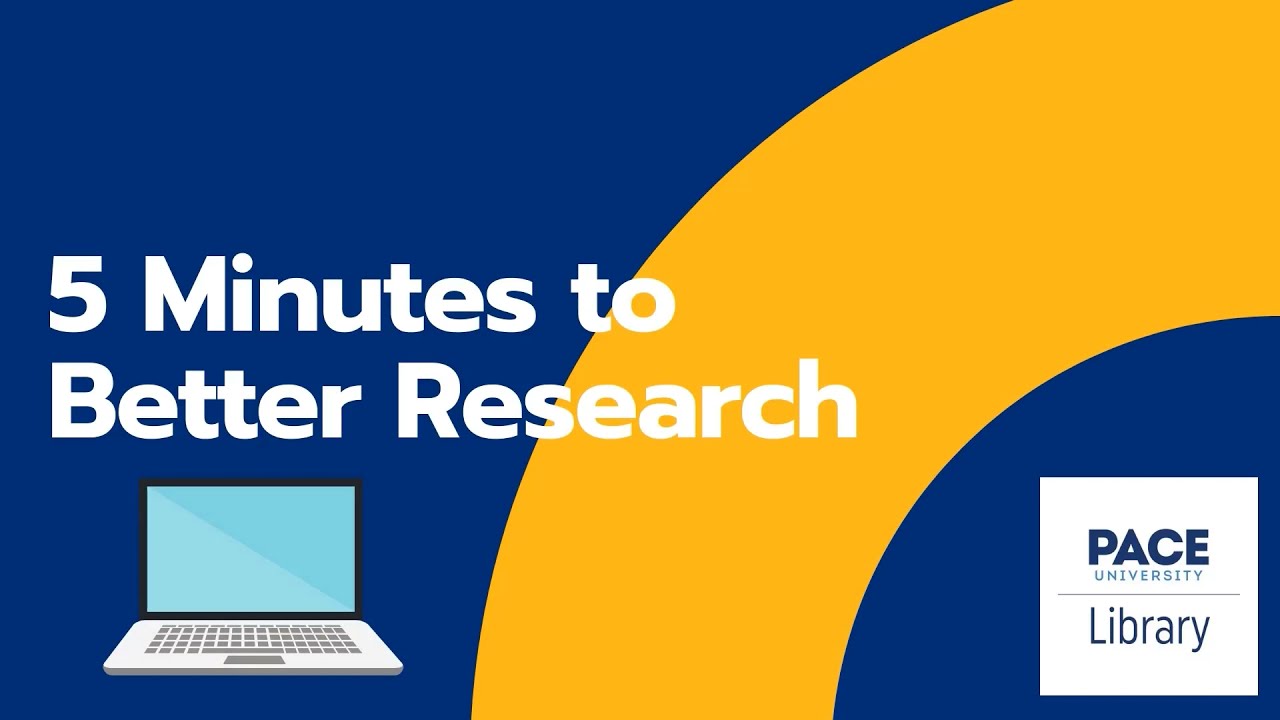 5 Minutes to Better Research

PACE
UNIVERSITY
Library